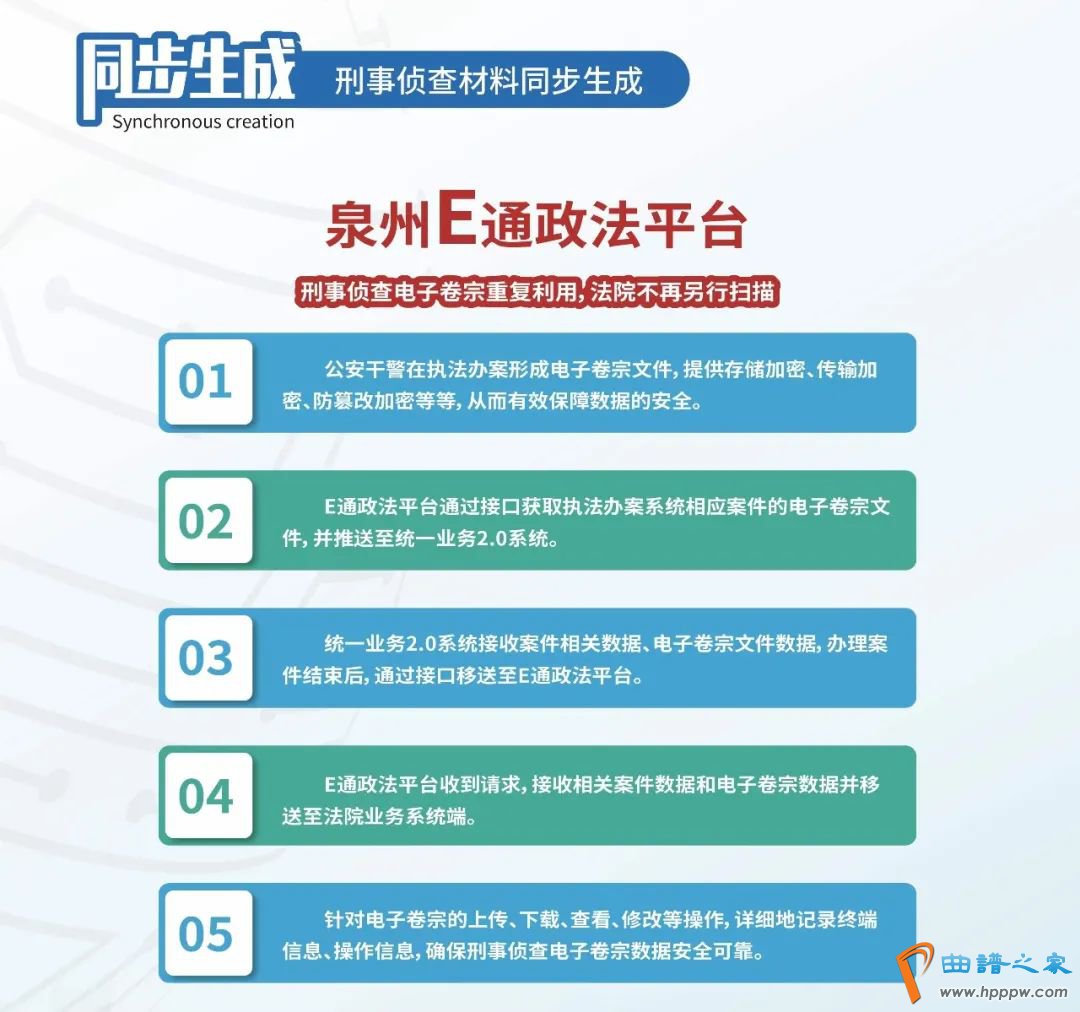 同步生成
Synchronous creation
刑事侦查材料同步生成

泉州E通政法平台

刑事侦查电子卷宗重复利用，法院不再另行扫描

01
公安干警在执法办案形成电子卷宗文件，提供存储加密、传输加密、防篡改加密等等，从而有效保障数据的安全。

02
E通政法平台通过接口获取执法办案系统相应案件的电子卷宗文件，并推送至统一业务2.0系统。

03
统一业务2.0系统接收案件相关数据、电子卷宗文件数据，办理案件结束后，通过接口移送至E通政法平台。

04
E通政法平台收到请求，接收相关案件数据和电子卷宗数据并移送至法院业务系统端。

05
针对电子卷宗的上传、下载、查看、修改等操作，详细地记录终端信息、操作信息，确保刑事侦查电子卷宗数据安全可靠。

曲谱之家
www.hpppw.com